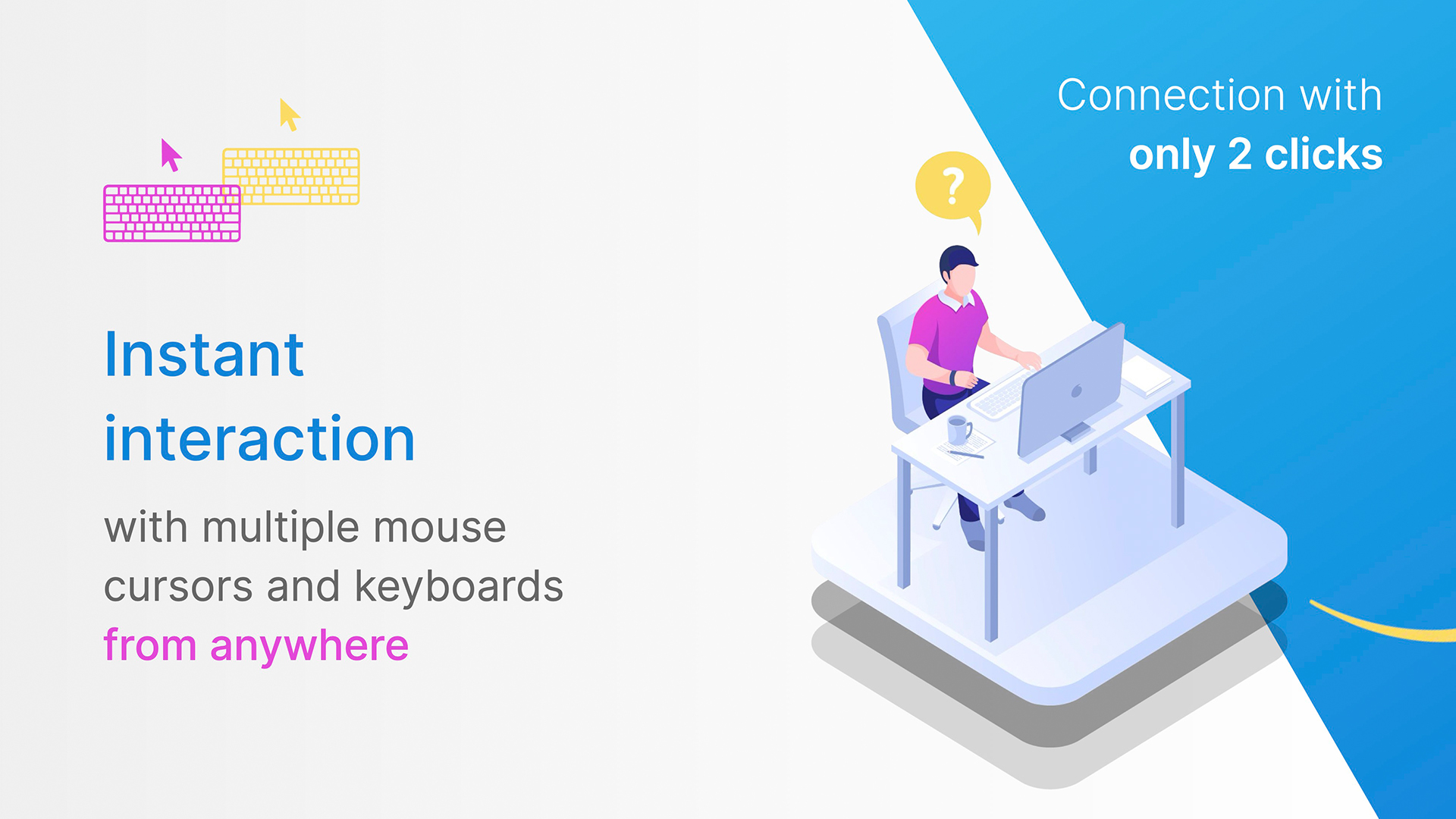 Connection with
only 2 clicks

?

Instant
interaction

with multiple mouse cursors and keyboards from anywhere